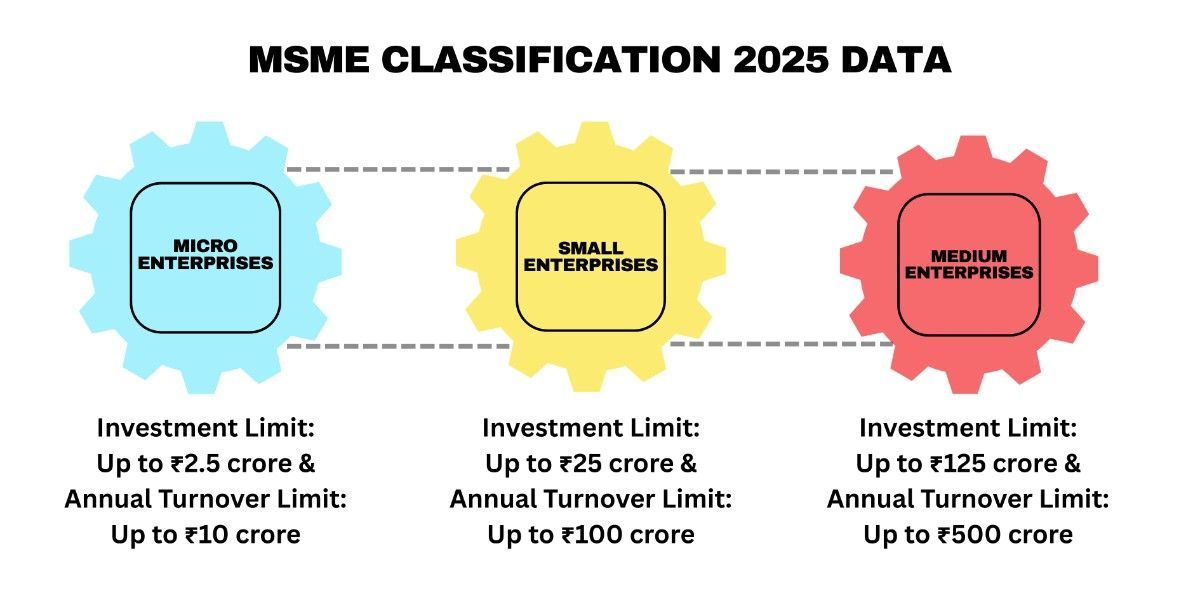 MSME CLASSIFICATION 2025 DATA

MICRO ENTERPRISES

SMALL ENTERPRISES

MEDIUM ENTERPRISES

Investment Limit: Up to ₹2.5 crore & Annual Turnover Limit: Up to ₹10 crore

Investment Limit: Up to ₹25 crore & Annual Turnover Limit: Up to ₹100 crore

Investment Limit: Up to ₹125 crore & Annual Turnover Limit: Up to ₹500 crore